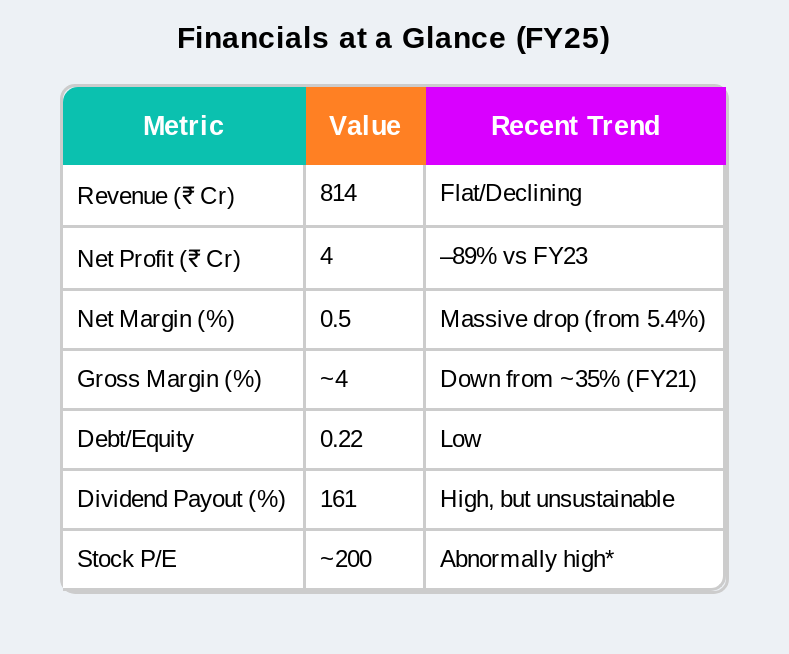 Financials at a Glance (FY25)

| Metric | Value | Recent Trend |
|---|---|---|
| Revenue (₹ Cr) | 814 | Flat/Declining |
| Net Profit (₹ Cr) | 4 | –89% vs FY23 |
| Net Margin (%) | 0.5 | Massive drop (from 5.4%) |
| Gross Margin (%) | ~4 | Down from ~35% (FY21) |
| Debt/Equity | 0.22 | Low |
| Dividend Payout (%) | 161 | High, but unsustainable |
| Stock P/E | ~200 | Abnormally high* |